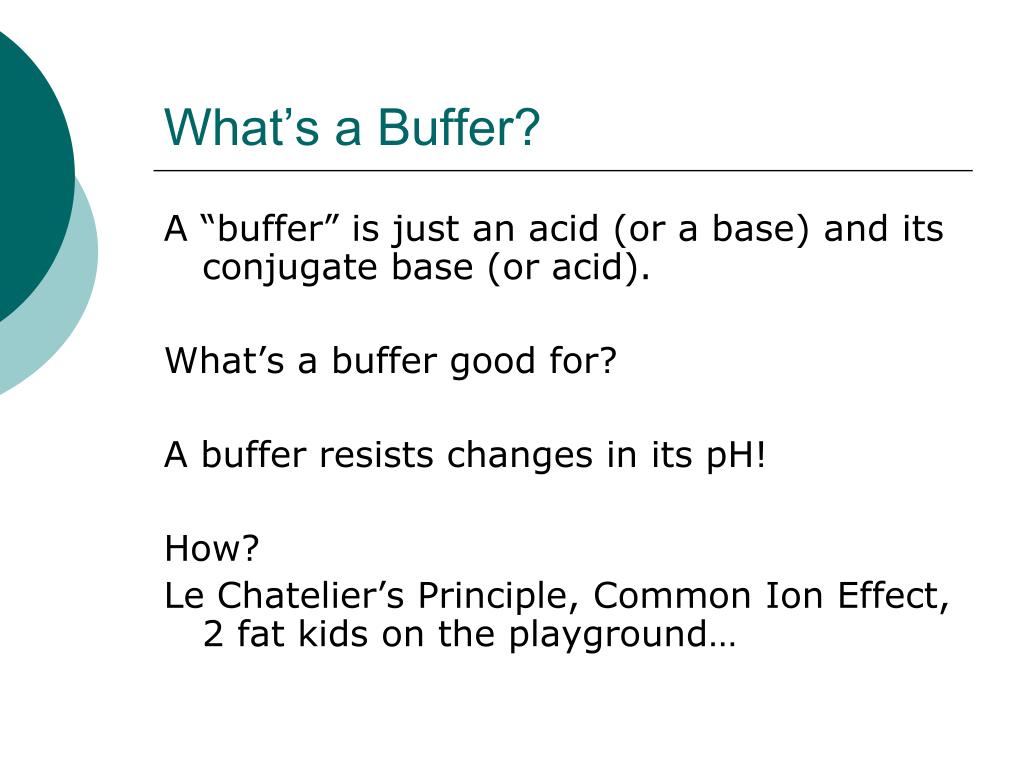 What’s a Buffer?

A “buffer” is just an acid (or a base) and its conjugate base (or acid).

What’s a buffer good for?

A buffer resists changes in its pH!

How?
Le Chatelier’s Principle, Common Ion Effect, 2 fat kids on the playground…